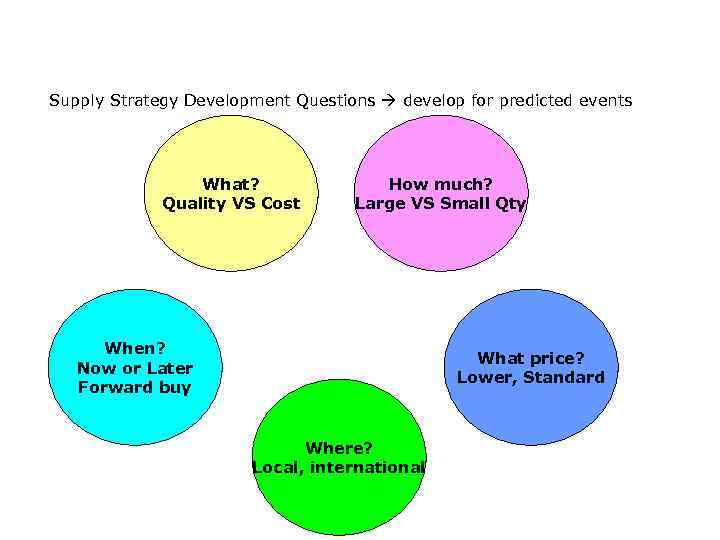 Supply Strategy Development Questions → develop for predicted events

What?
Quality VS Cost

How much?
Large VS Small Qty

When?
Now or Later
Forward buy

What price?
Lower, Standard

Where?
Local, international